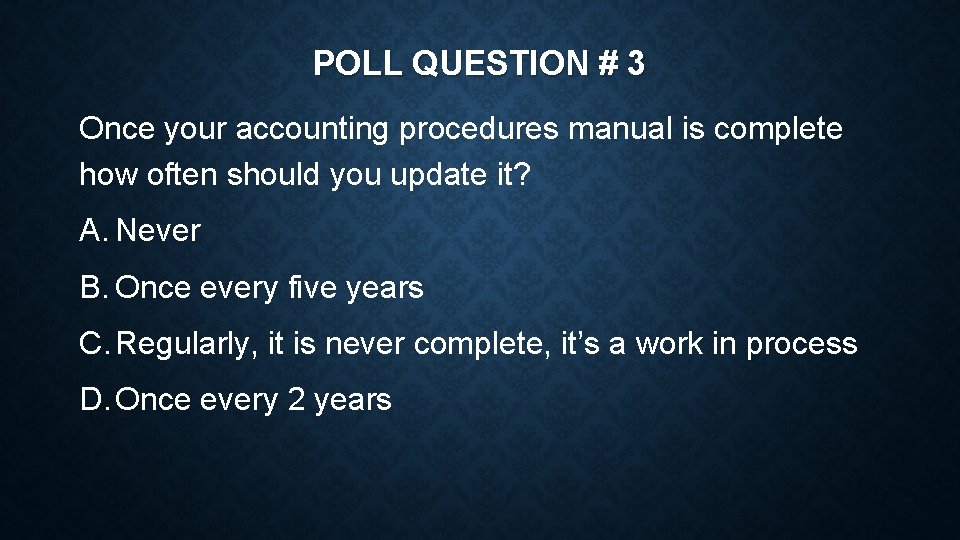 POLL QUESTION # 3

Once your accounting procedures manual is complete how often should you update it?

A. Never

B. Once every five years

C. Regularly, it is never complete, it's a work in process

D. Once every 2 years